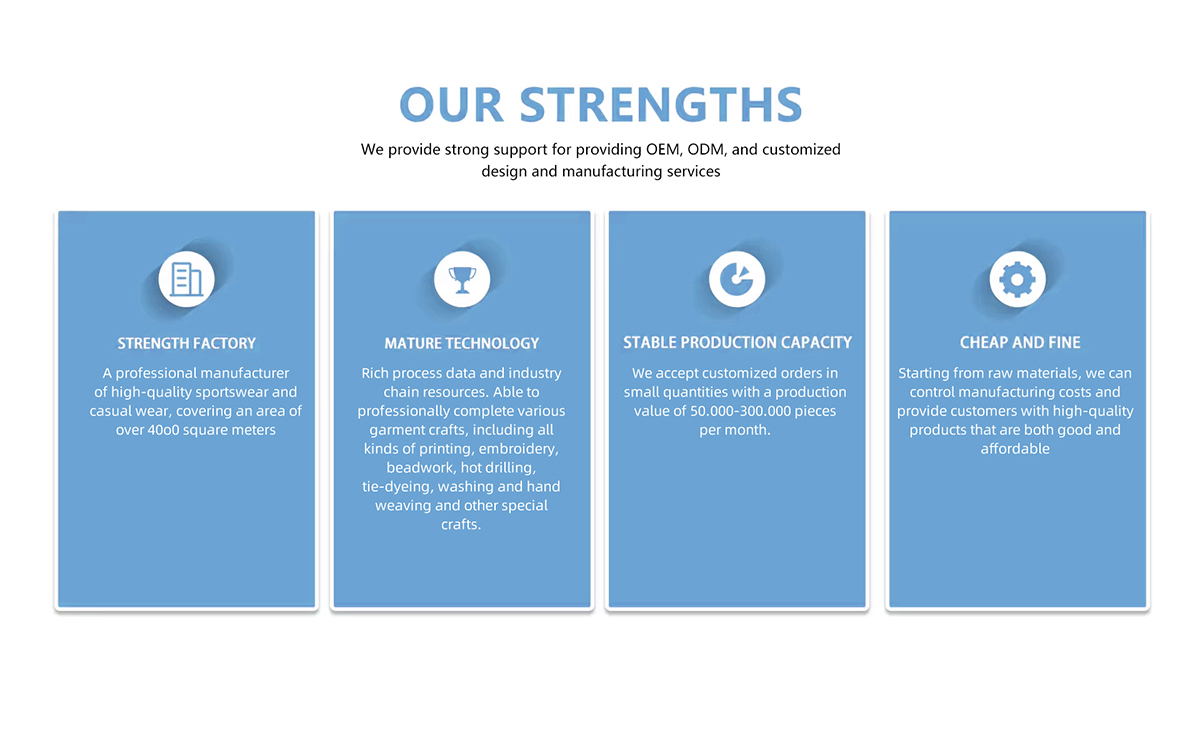 OUR STRENGTHS

We provide strong support for providing OEM, ODM, and customized design and manufacturing services

STRENGTH FACTORY

A professional manufacturer of high-quality sportswear and casual wear, covering an area of over 40o0 square meters

MATURE TECHNOLOGY

Rich process data and industry chain resources. Able to professionally complete various garment crafts, including all kinds of printing, embroidery, beadwork, hot drilling, tie-dyeing, washing and hand weaving and other special crafts.

STABLE PRODUCTION CAPACITY

We accept customized orders in small quantities with a production value of 50.000-300.000 pieces per month.

CHEAP AND FINE

Starting from raw materials, we can control manufacturing costs and provide customers with high-quality products that are both good and affordable